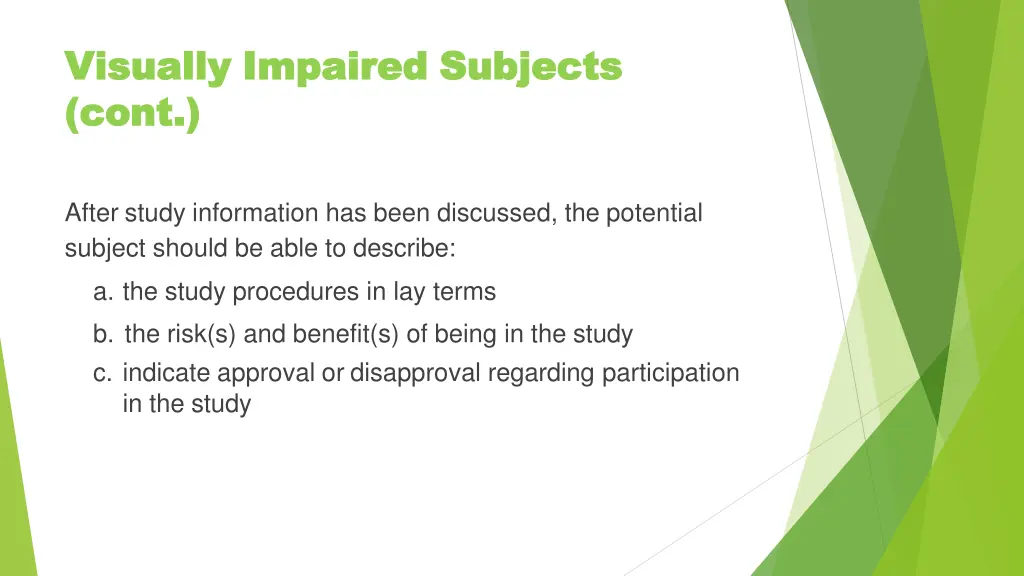 Visually Impaired Subjects (cont.)

After study information has been discussed, the potential subject should be able to describe:

a. the study procedures in lay terms

b. the risk(s) and benefit(s) of being in the study

c. indicate approval or disapproval regarding participation in the study